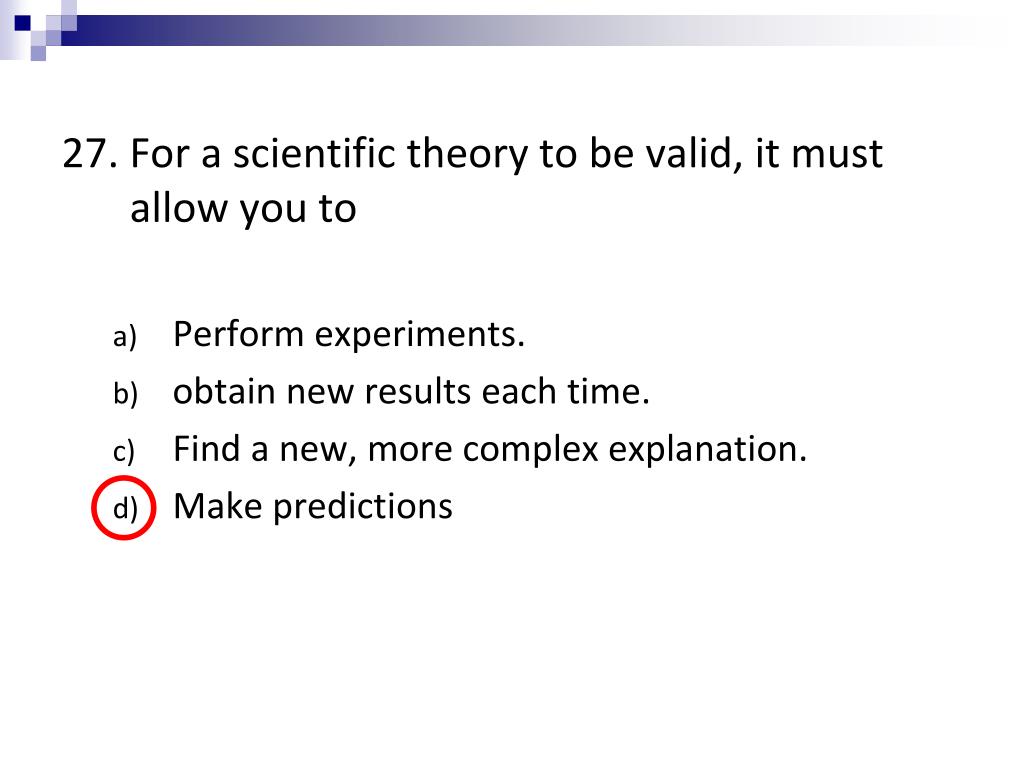 27. For a scientific theory to be valid, it must allow you to

a) Perform experiments.
b) obtain new results each time.
c) Find a new, more complex explanation.
d) Make predictions